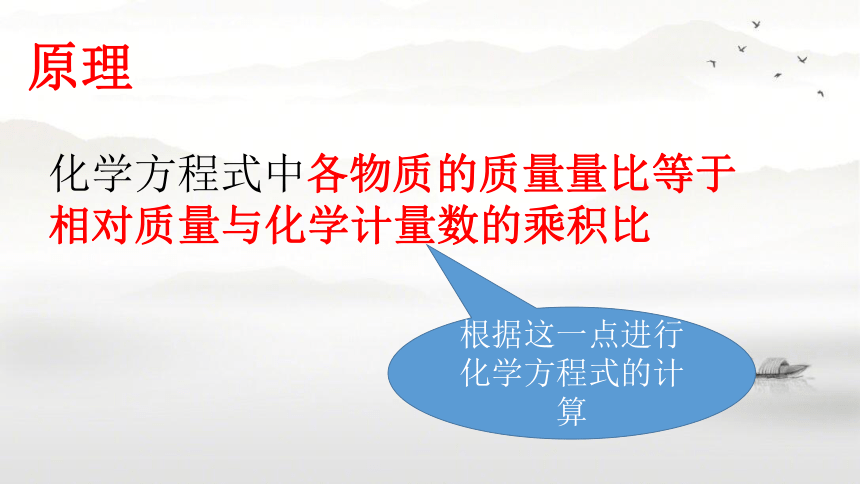 原理

化学方程式中各物质的质量量比等于相对质量与化学计量数的乘积比

根据这一点进行化学方程式的计算